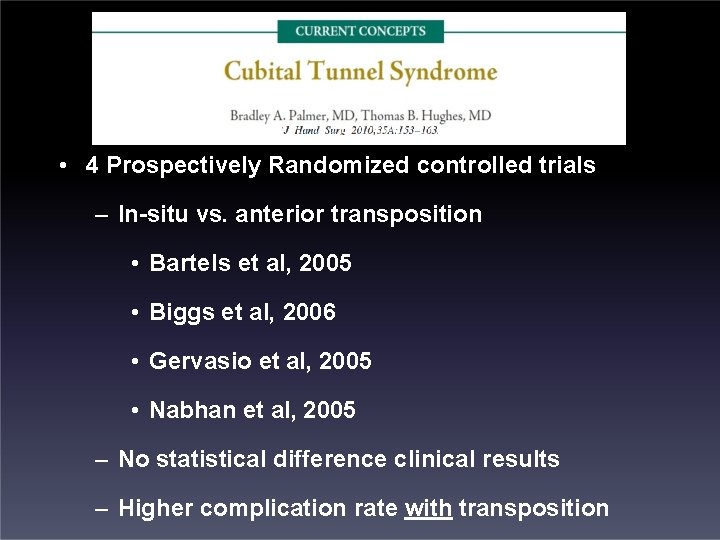 CURRENT CONCEPTS

Cubital Tunnel Syndrome

Bradley A. Palmer, MD, Thomas B. Hughes, MD
J Hand Surg 2010;35A:153–163.

• 4 Prospectively Randomized controlled trials

– In-situ vs. anterior transposition

• Bartels et al, 2005

• Biggs et al, 2006

• Gervasio et al, 2005

• Nabhan et al, 2005

– No statistical difference clinical results

– Higher complication rate with transposition